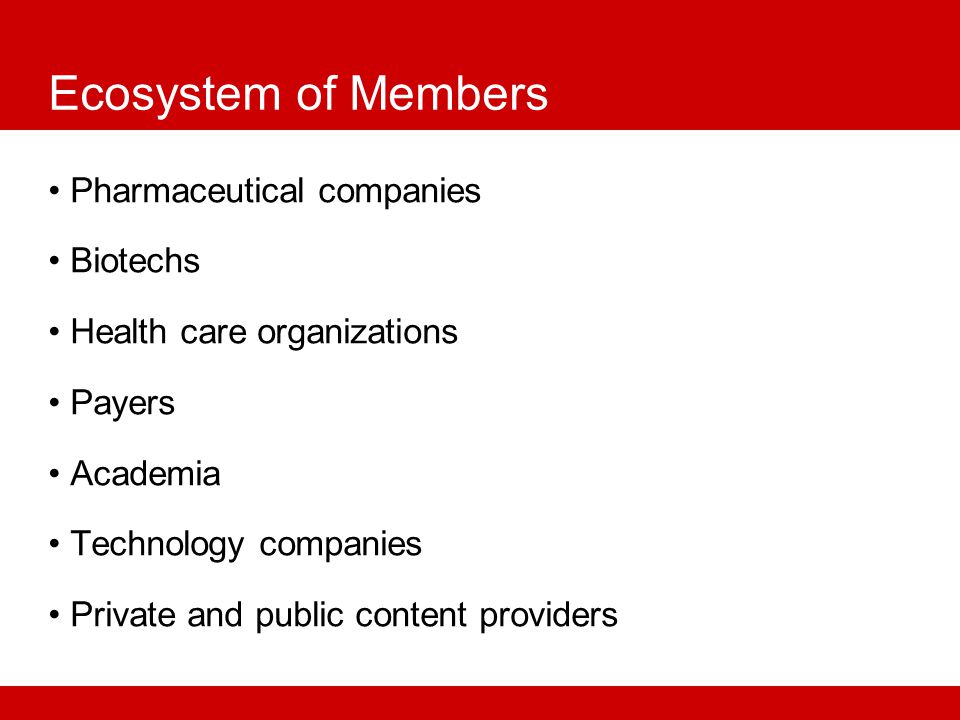 Ecosystem of Members

• Pharmaceutical companies

• Biotechs

• Health care organizations

• Payers

• Academia

• Technology companies

• Private and public content providers